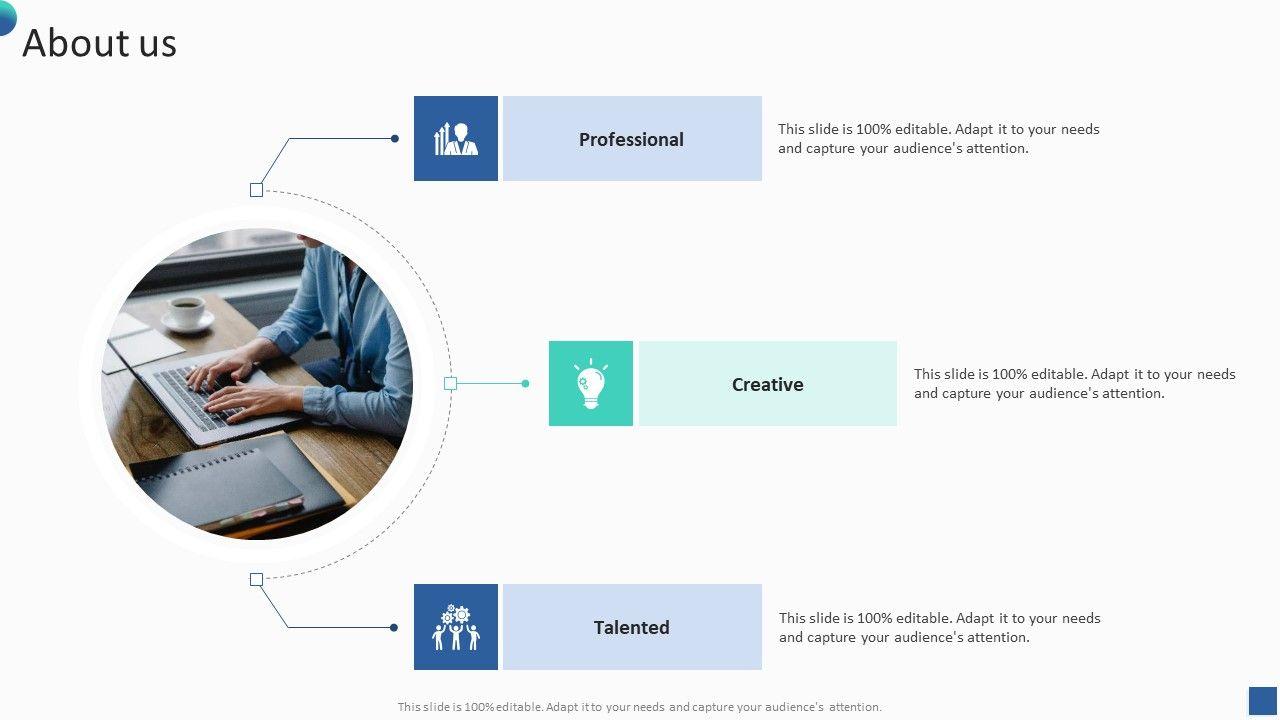 About us

Professional

This slide is 100% editable. Adapt it to your needs and capture your audience's attention.

Creative

This slide is 100% editable. Adapt it to your needs and capture your audience's attention.

Talented

This slide is 100% editable. Adapt it to your needs and capture your audience's attention.

This slide is 100% editable. Adapt it to your needs and capture your audience's attention.